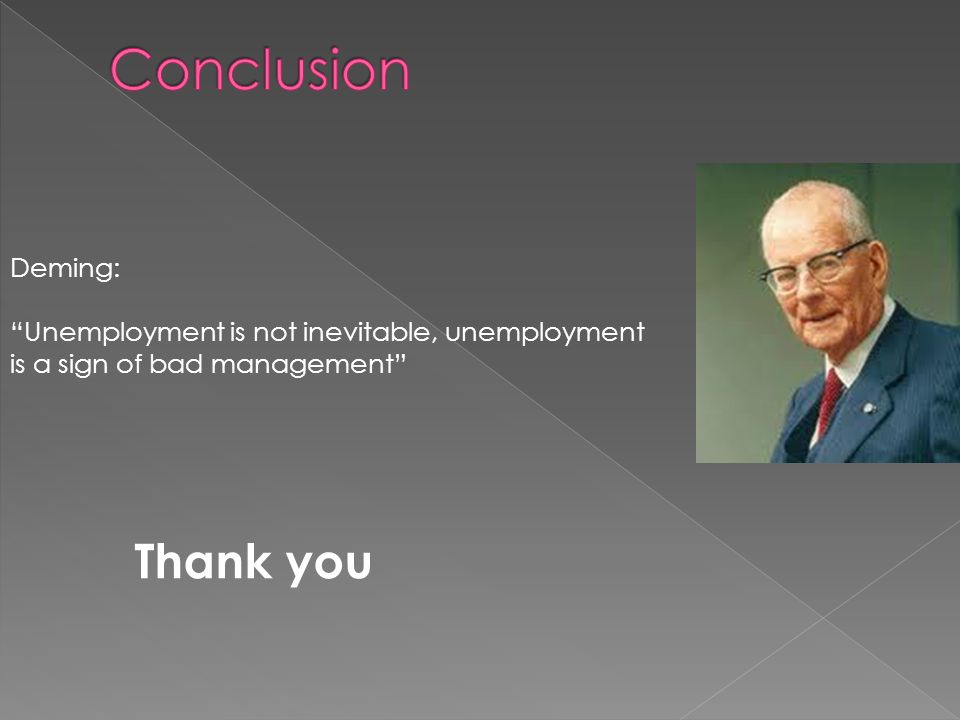 Conclusion

Deming:

“Unemployment is not inevitable, unemployment is a sign of bad management”

Thank you